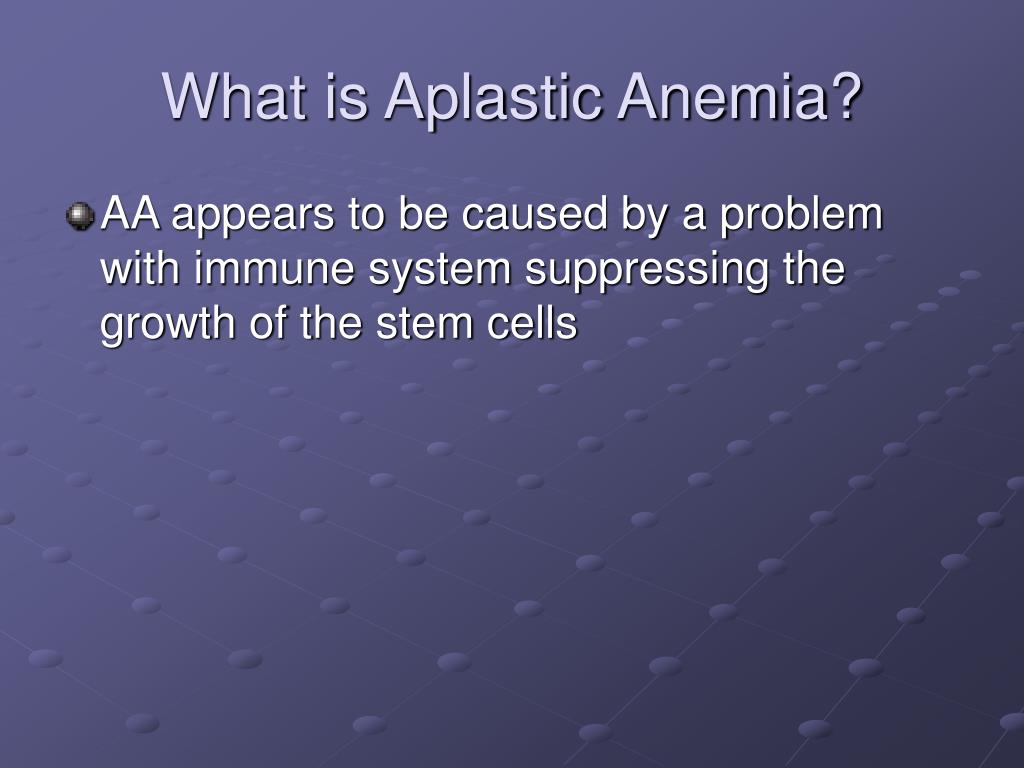 What is Aplastic Anemia?

AA appears to be caused by a problem with immune system suppressing the growth of the stem cells